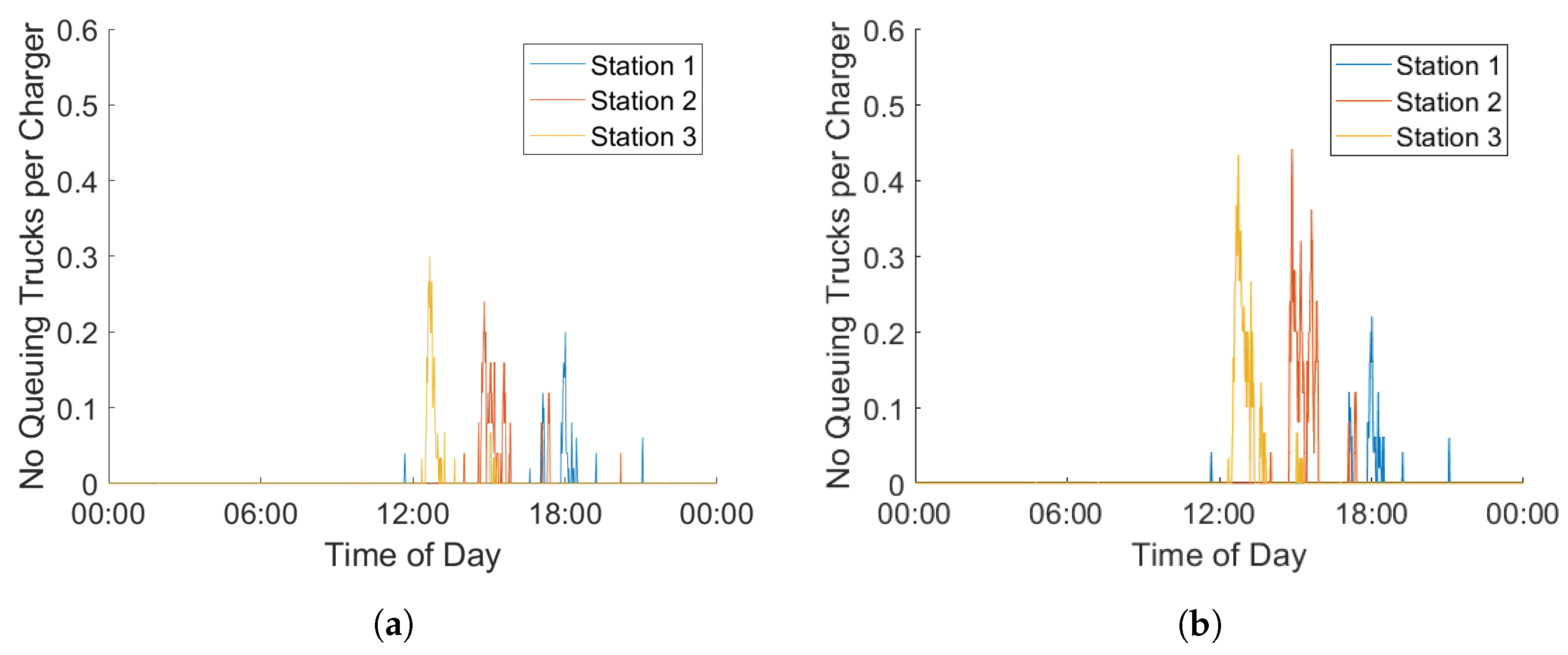 No Queuing Trucks per Charger

0.6
0.5
0.4
0.3
0.2
0.1
0

Station 1
Station 2
Station 3

00:00 06:00 12:00 18:00 00:00

Time of Day

(a)

No Queuing Trucks per Charger

0.6
0.5
0.4
0.3
0.2
0.1
0

Station 1
Station 2
Station 3

00:00 06:00 12:00 18:00 00:00

Time of Day

(b)